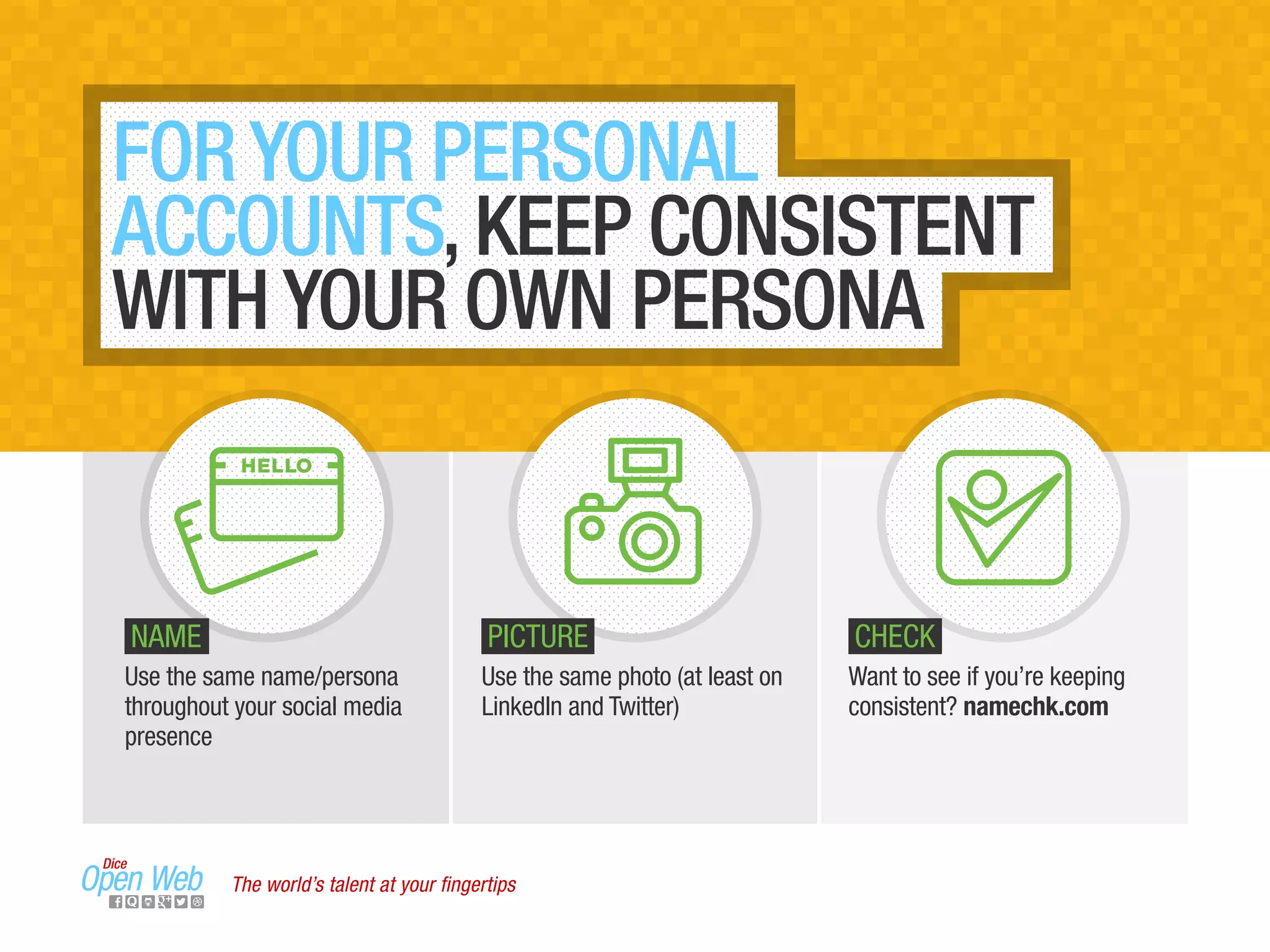 FOR YOUR PERSONAL ACCOUNTS, KEEP CONSISTENT WITH YOUR OWN PERSONA

HELLO

NAME
Use the same name/persona throughout your social media presence

PICTURE
Use the same photo (at least on LinkedIn and Twitter)

CHECK
Want to see if you're keeping consistent? namechk.com

Dice
Open Web

The world's talent at your fingertips